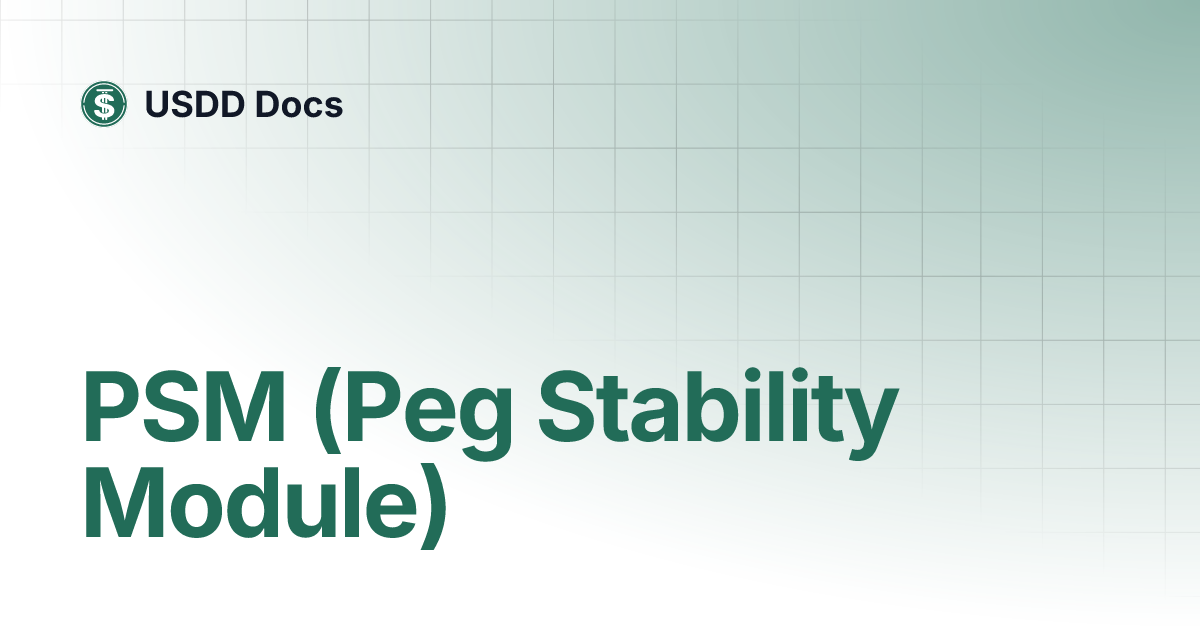 USDD Docs

PSM (Peg Stability Module)